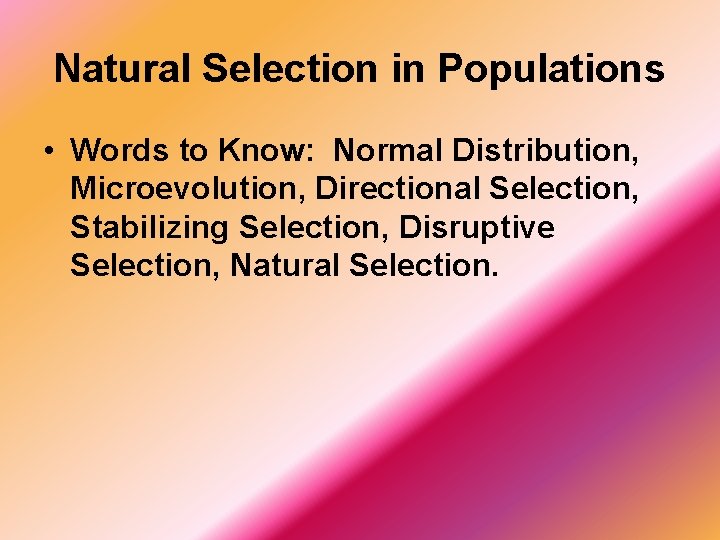 Natural Selection in Populations

• Words to Know: Normal Distribution, Microevolution, Directional Selection, Stabilizing Selection, Disruptive Selection, Natural Selection.